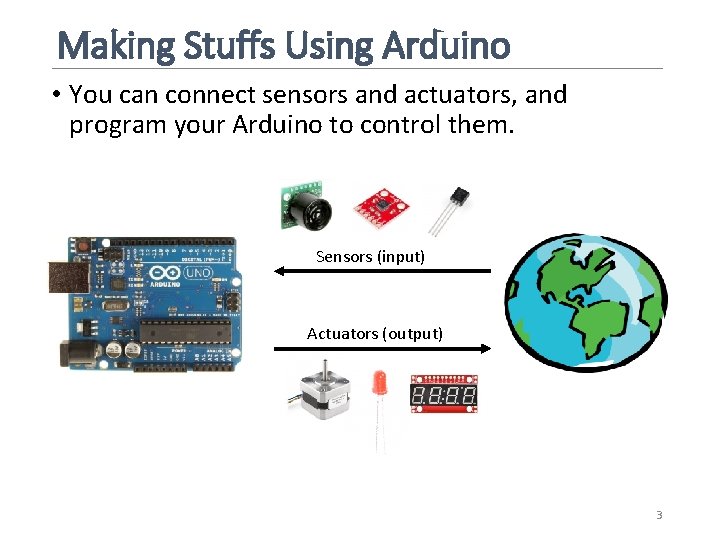 Making Stuffs Using Arduino

• You can connect sensors and actuators, and program your Arduino to control them.

UNO
ARDUINO

Sensors (input)

Actuators (output)

3